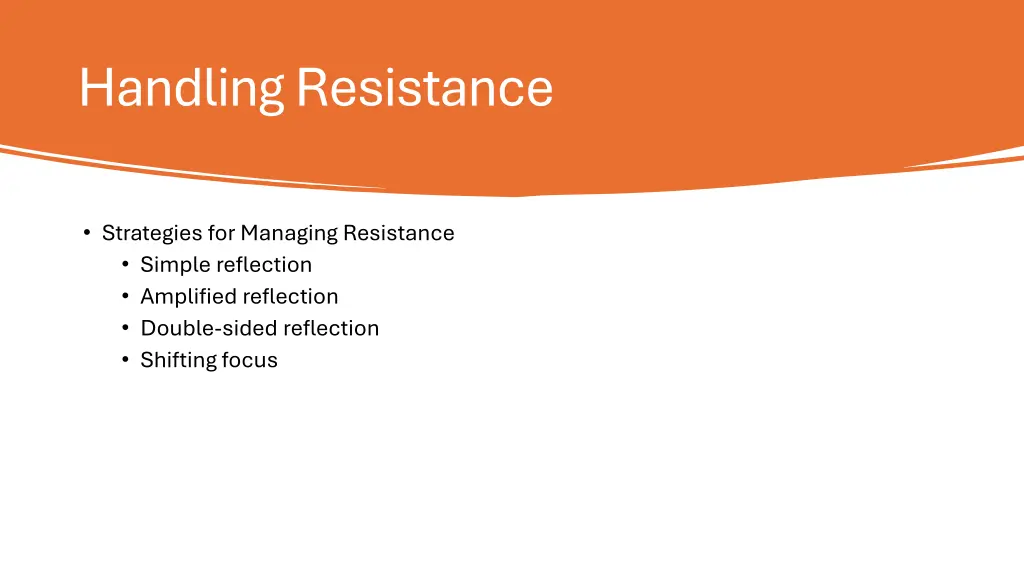 Handling Resistance

• Strategies for Managing Resistance
  • Simple reflection
  • Amplified reflection
  • Double-sided reflection
  • Shifting focus